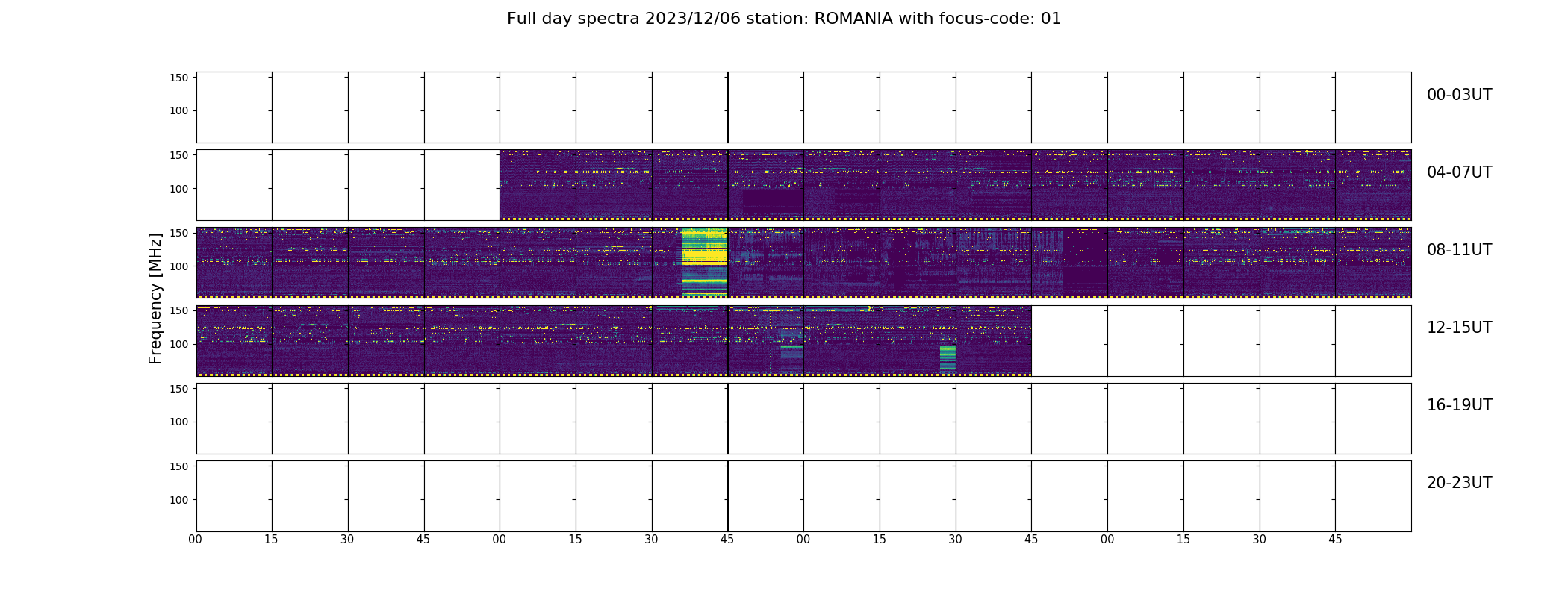 Full day spectra 2023/12/06 station: ROMANIA with focus-code: 01

Frequency [MHz]

150
100
00-03UT

150
100
04-07UT

150
100
08-11UT

150
100
12-15UT

150
100
16-19UT

150
100
20-23UT

00 15 30 45 00 15 30 45 00 15 30 45 00 15 30 45